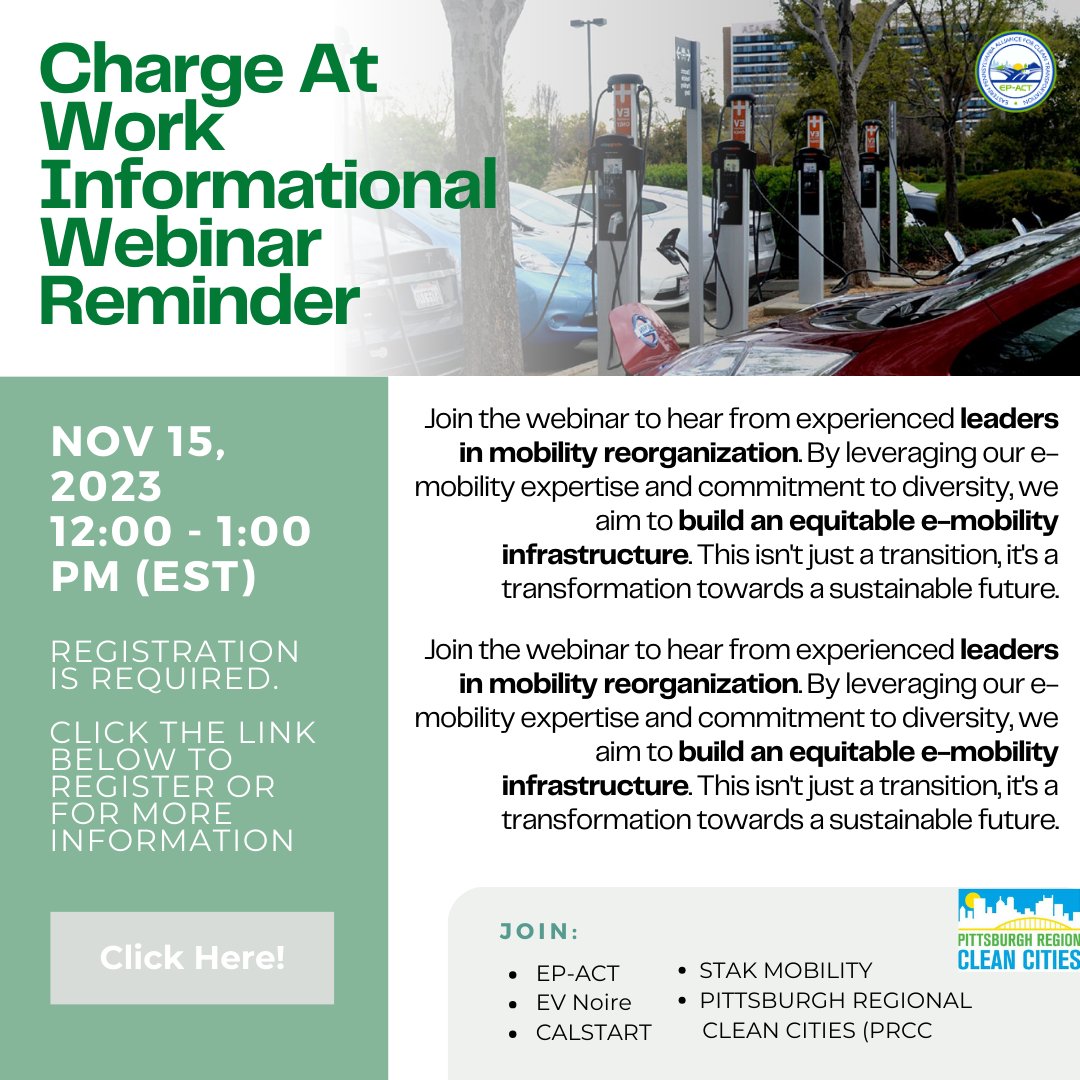 Charge At Work Informational Webinar Reminder

EP-ACT

NOV 15, 2023
12:00 - 1:00 PM (EST)

REGISTRATION IS REQUIRED.

CLICK THE LINK BELOW TO REGISTER OR FOR MORE INFORMATION

Click Here!

Join the webinar to hear from experienced leaders in mobility reorganization. By leveraging our e-mobility expertise and commitment to diversity, we aim to build an equitable e-mobility infrastructure. This isn't just a transition, it's a transformation towards a sustainable future.

Join the webinar to hear from experienced leaders in mobility reorganization. By leveraging our e-mobility expertise and commitment to diversity, we aim to build an equitable e-mobility infrastructure. This isn't just a transition, it's a transformation towards a sustainable future.

JOIN:

• EP-ACT
• EV Noire
• CALSTART

• STAK MOBILITY
• PITTSBURGH REGIONAL CLEAN CITIES (PRCC

PITTSBURGH REGION
CLEAN CITIES